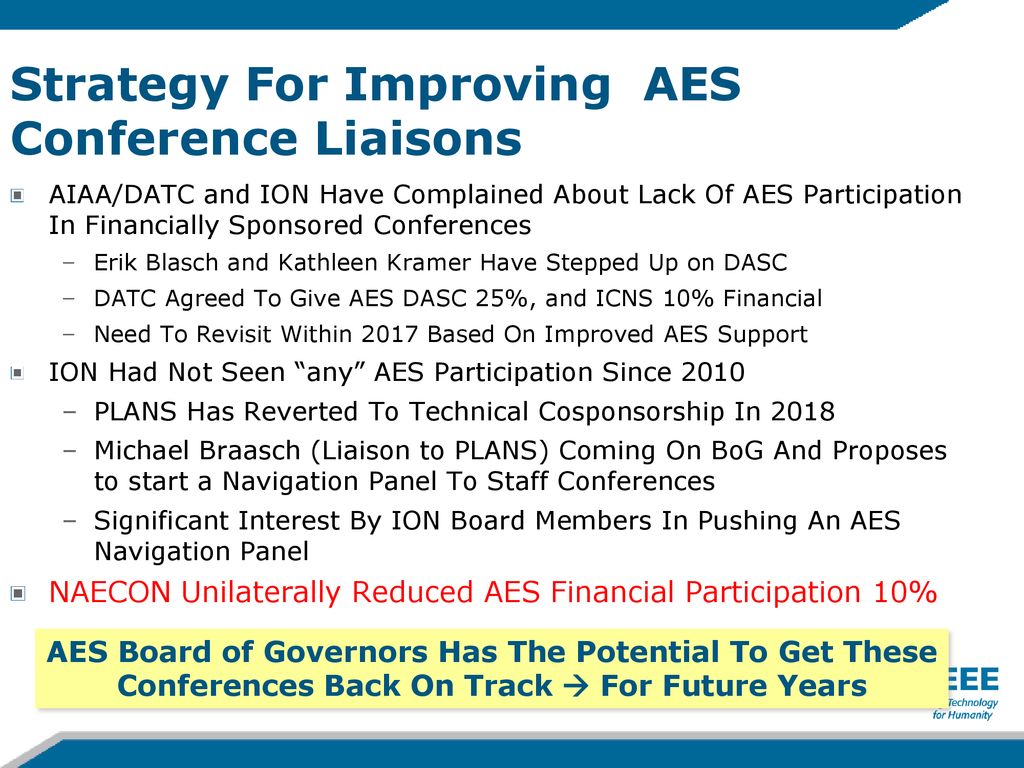 Strategy For Improving AES Conference Liaisons

AIAA/DATC and ION Have Complained About Lack Of AES Participation In Financially Sponsored Conferences
– Erik Blasch and Kathleen Kramer Have Stepped Up on DASC
– DATC Agreed To Give AES DASC 25%, and ICNS 10% Financial
– Need To Revisit Within 2017 Based On Improved AES Support

ION Had Not Seen “any” AES Participation Since 2010
– PLANS Has Reverted To Technical Cosponsorship In 2018
– Michael Braasch (Liaison to PLANS) Coming On BoG And Proposes to start a Navigation Panel To Staff Conferences
– Significant Interest By ION Board Members In Pushing An AES Navigation Panel

NAECON Unilaterally Reduced AES Financial Participation 10%

AES Board of Governors Has The Potential To Get These Conferences Back On Track → For Future Years

EEE
Technology
for Humanity